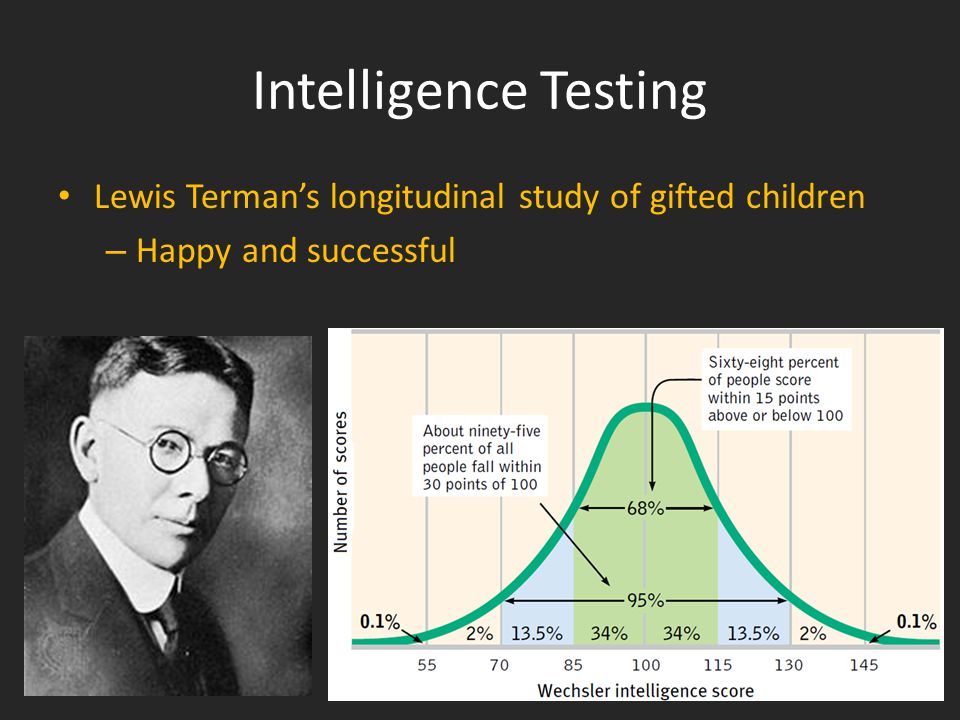 Intelligence Testing

• Lewis Terman's longitudinal study of gifted children
– Happy and successful

Number of scores

About ninety-five percent of all people fall within 30 points of 100

Sixty-eight percent of people score within 15 points above or below 100

68%

95%

0.1% 2% 13.5% 34% 34% 13.5% 2% 0.1%

55 70 85 100 115 130 145

Wechsler intelligence score